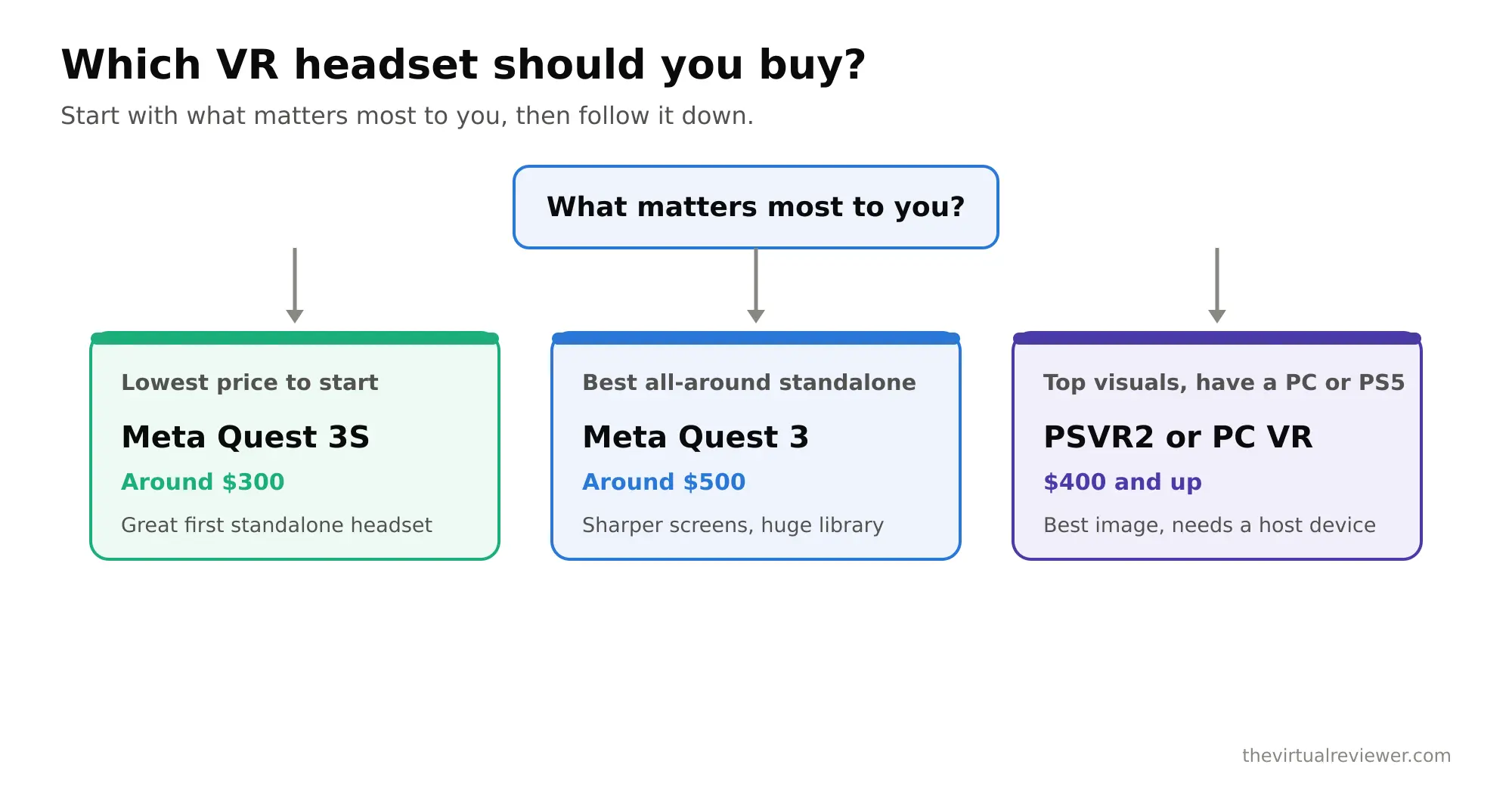 Which VR headset should you buy?

Start with what matters most to you, then follow it down.

What matters most to you?

Lowest price to start

Meta Quest 3S

Around \$300

Great first standalone headset

Best all-around standalone

Meta Quest 3

Around \$500

Sharper screens, huge library

Top visuals, have a PC or PS5

PSVR2 or PC VR

\$400 and up

Best image, needs a host device

thevirtualreviewer.com